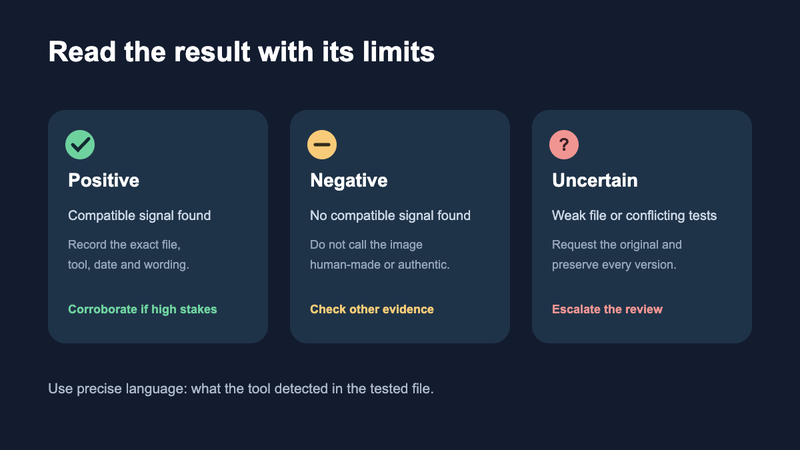 Read the result with its limits

Positive

Compatible signal found

Record the exact file, tool, date and wording.

Corroborate if high stakes

Negative

No compatible signal found

Do not call the image human-made or authentic.

Check other evidence

?

Uncertain

Weak file or conflicting tests

Request the original and preserve every version.

Escalate the review

Use precise language: what the tool detected in the tested file.